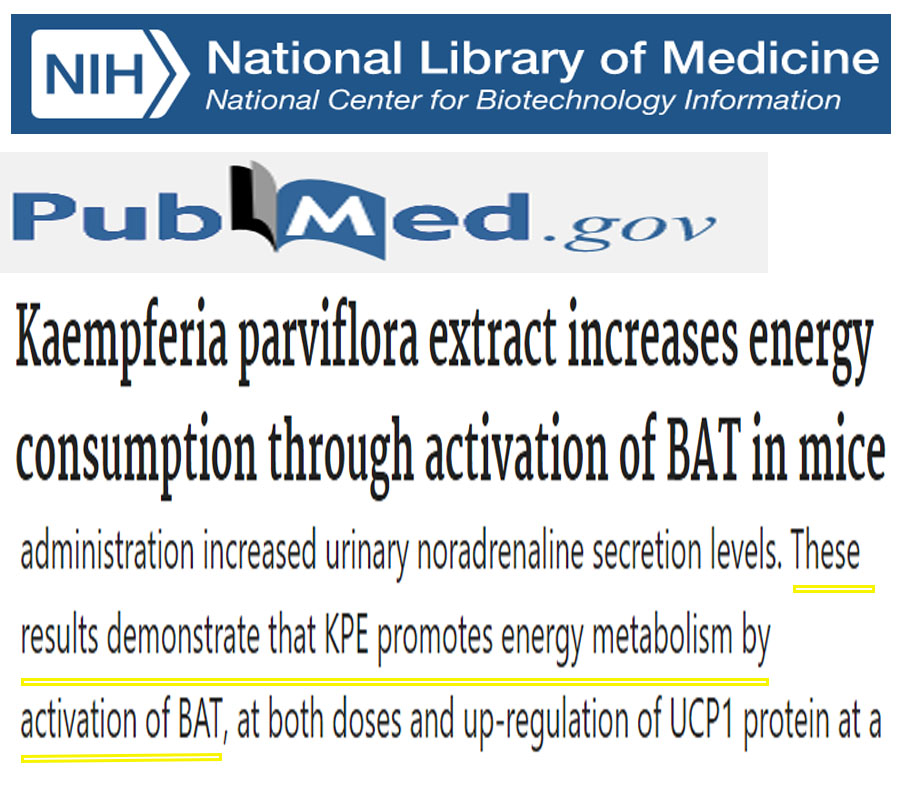 NIH National Library of Medicine
National Center for Biotechnology Information

PubMed.gov

Kaempferia parviflora extract increases energy consumption through activation of BAT in mice

administration increased urinary noradrenaline secretion levels. These results demonstrate that KPE promotes energy metabolism by activation of BAT, at both doses and up-regulation of UCP1 protein at a